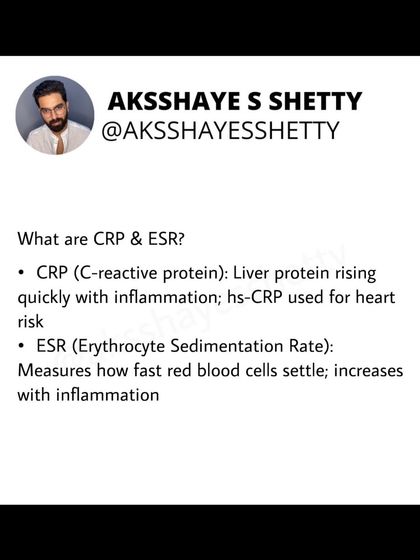 AKSSHAYE S SHETTY
@AKSSHAYESSHETTY

What are CRP & ESR?

• CRP (C-reactive protein): Liver protein rising quickly with inflammation; hs-CRP used for heart risk
• ESR (Erythrocyte Sedimentation Rate): Measures how fast red blood cells settle; increases with inflammation

@aksshayesshetty